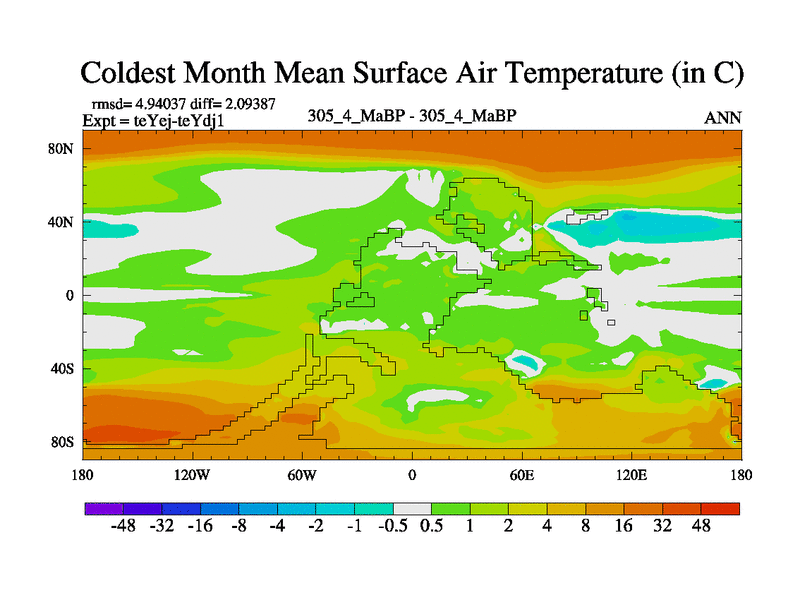 Coldest Month Mean Surface Air Temperature (in C)

rmsd= 4.94037 diff= 2.09387
Expt = teYej-teYdj1
305_4_MaBP - 305_4_MaBP
ANN

80N
40N
0
40S
80S

180 120W 60W 0 60E 120E 180

-48 -32 -16 -8 -4 -2 -1 -0.5 0.5 1 2 4 8 16 32 48